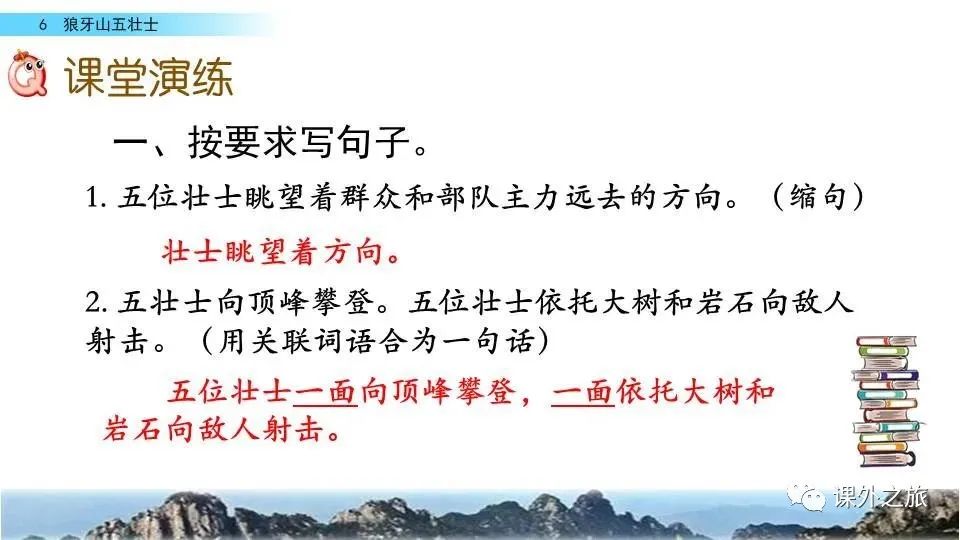 6 狼牙山五壮士

课堂演练

一、按要求写句子。

1. 五位壮士眺望着群众和部队主力远去的方向。（缩句）

壮士眺望着方向。

2. 五壮士向顶峰攀登。五位壮士依托大树和岩石向敌人射击。（用关联词语合为一句话）

五位壮士一面向顶峰攀登，一面依托大树和岩石向敌人射击。

课外之旅